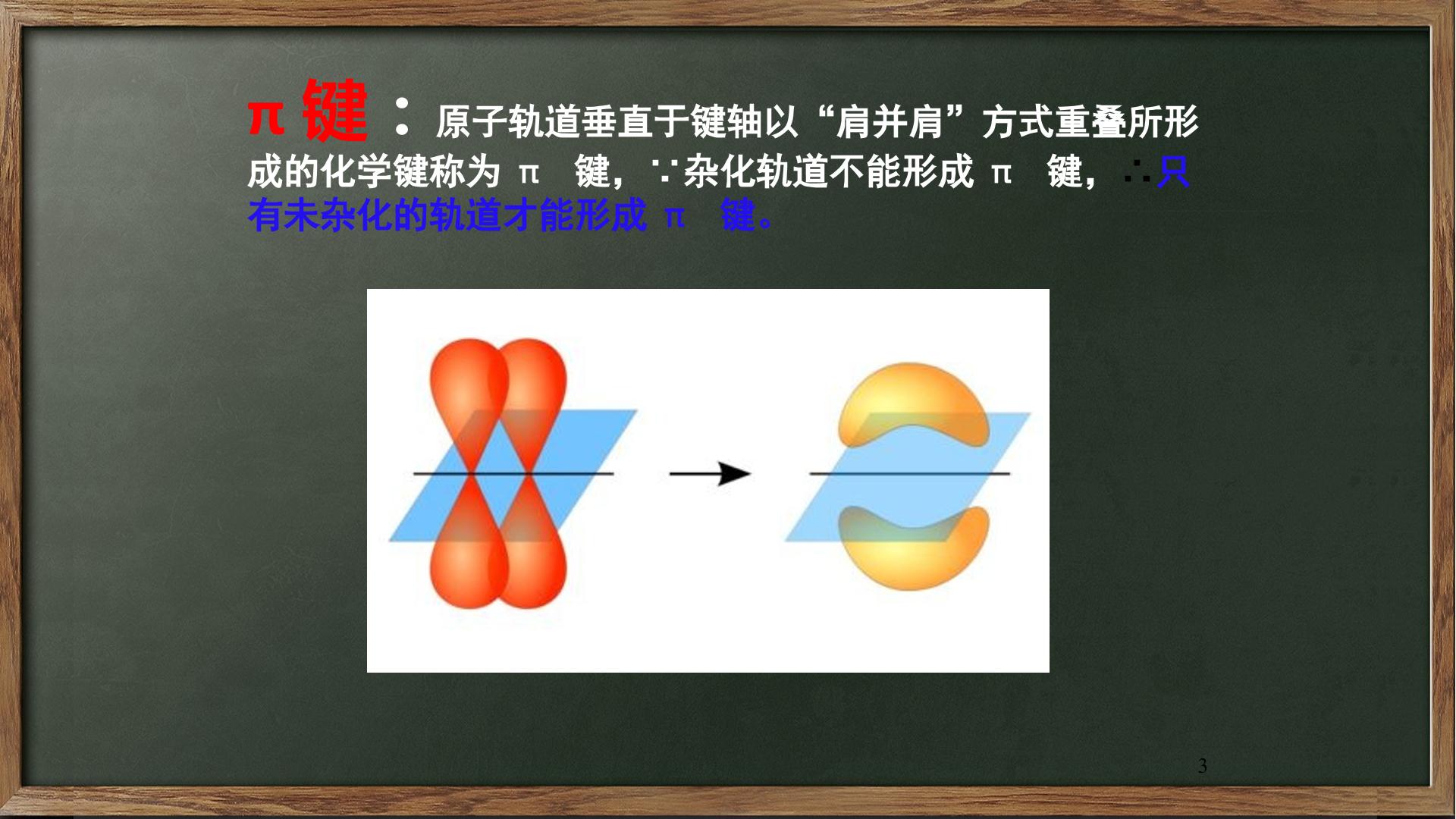 π 键：原子轨道垂直于键轴以“肩并肩”方式重叠所形成的化学键称为 π 键，∵杂化轨道不能形成 π 键，∴只有未杂化的轨道才能形成 π 键。

3